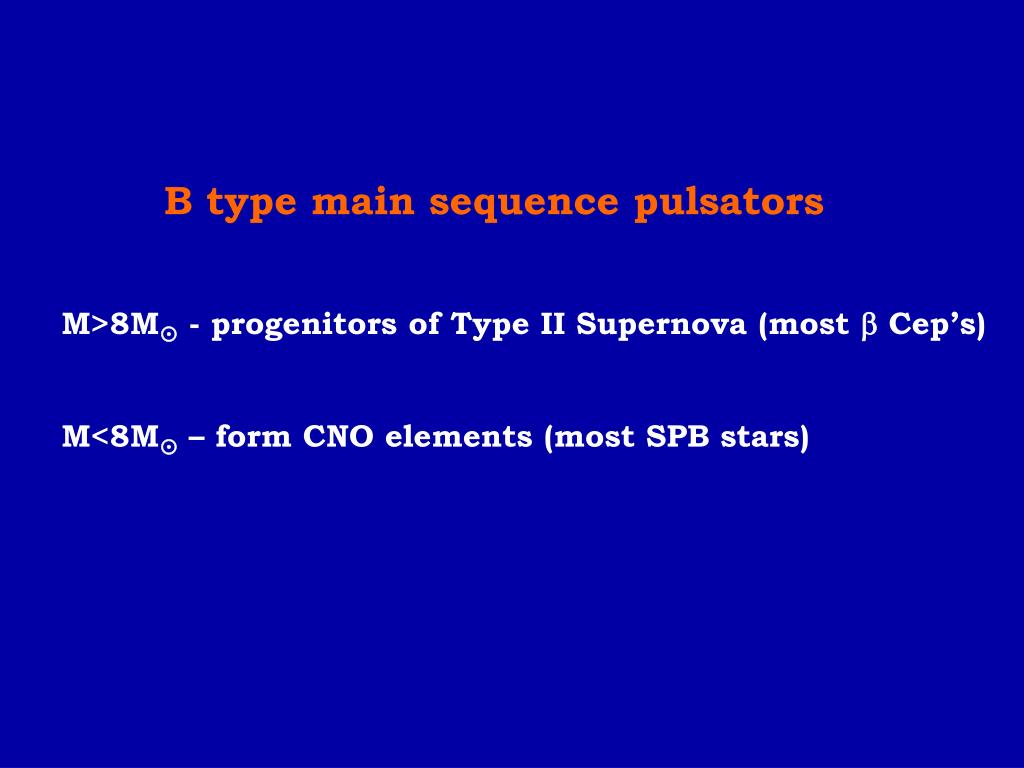 B type main sequence pulsators

$M>8M_{\odot}$ - progenitors of Type II Supernova (most $\beta$ Cep’s)

$M<8M_{\odot}$ – form CNO elements (most SPB stars)